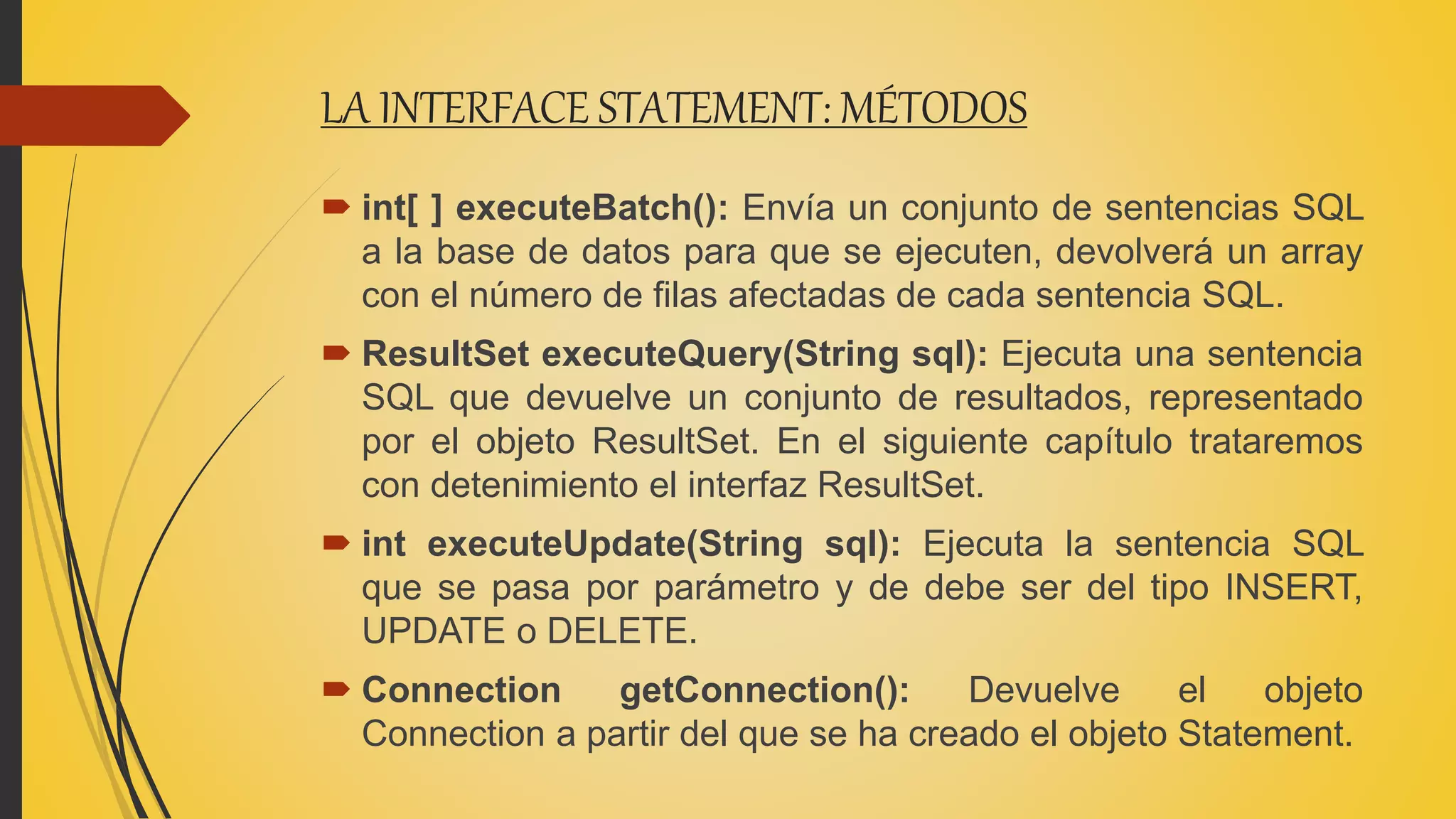 LA INTERFACE STATEMENT: MÉTODOS

int[ ] executeBatch(): Envía un conjunto de sentencias SQL a la base de datos para que se ejecuten, devolverá un array con el número de filas afectadas de cada sentencia SQL.

ResultSet executeQuery(String sql): Ejecuta una sentencia SQL que devuelve un conjunto de resultados, representado por el objeto ResultSet. En el siguiente capítulo trataremos con detenimiento el interfaz ResultSet.

int executeUpdate(String sql): Ejecuta la sentencia SQL que se pasa por parámetro y de debe ser del tipo INSERT, UPDATE o DELETE.

Connection getConnection(): Devuelve el objeto Connection a partir del que se ha creado el objeto Statement.